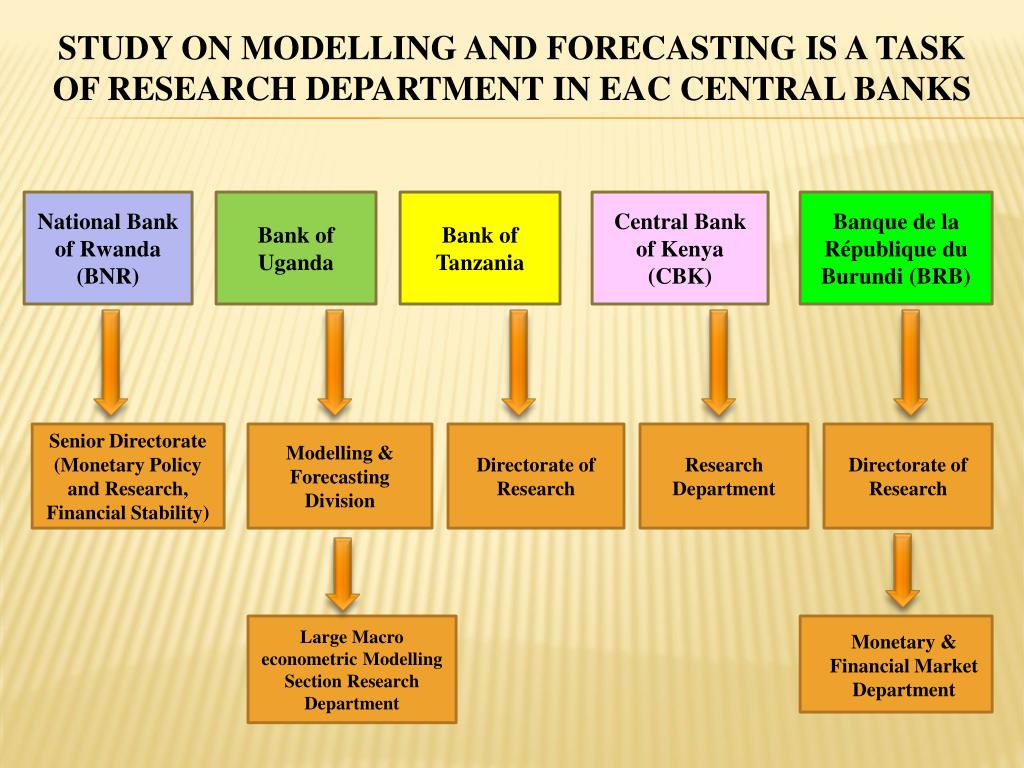 STUDY ON MODELLING AND FORECASTING IS A TASK OF RESEARCH DEPARTMENT IN EAC CENTRAL BANKS

National Bank of Rwanda (BNR)

Bank of Uganda

Bank of Tanzania

Central Bank of Kenya (CBK)

Banque de la République du Burundi (BRB)

Senior Directorate (Monetary Policy and Research, Financial Stability)

Modelling & Forecasting Division

Directorate of Research

Research Department

Directorate of Research

Large Macro econometric Modelling Section Research Department

Monetary & Financial Market Department